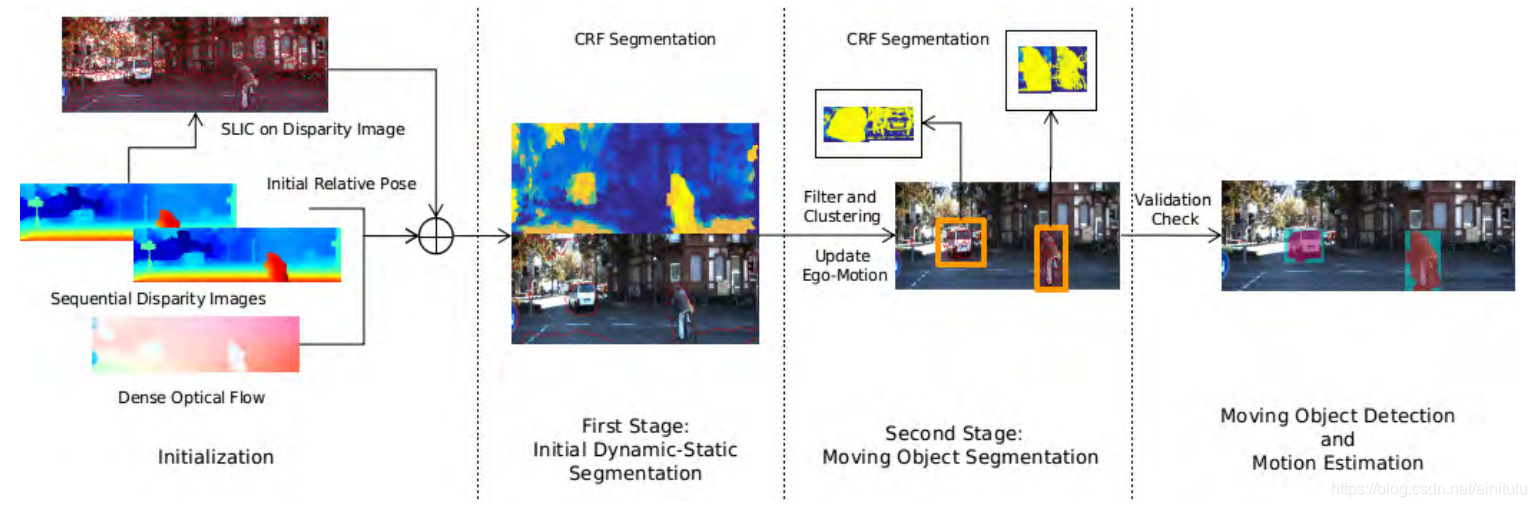 SLIC on Disparity Image

Initial Relative Pose

Sequential Disparity Images

Dense Optical Flow

Initialization

CRF Segmentation

First Stage:
Initial Dynamic-Static Segmentation

CRF Segmentation

Filter and Clustering

Update Ego-Motion

Second Stage:
Moving Object Segmentation

Validation Check

Moving Object Detection and Motion Estimation

https://blog.csdn.net/ainitutu